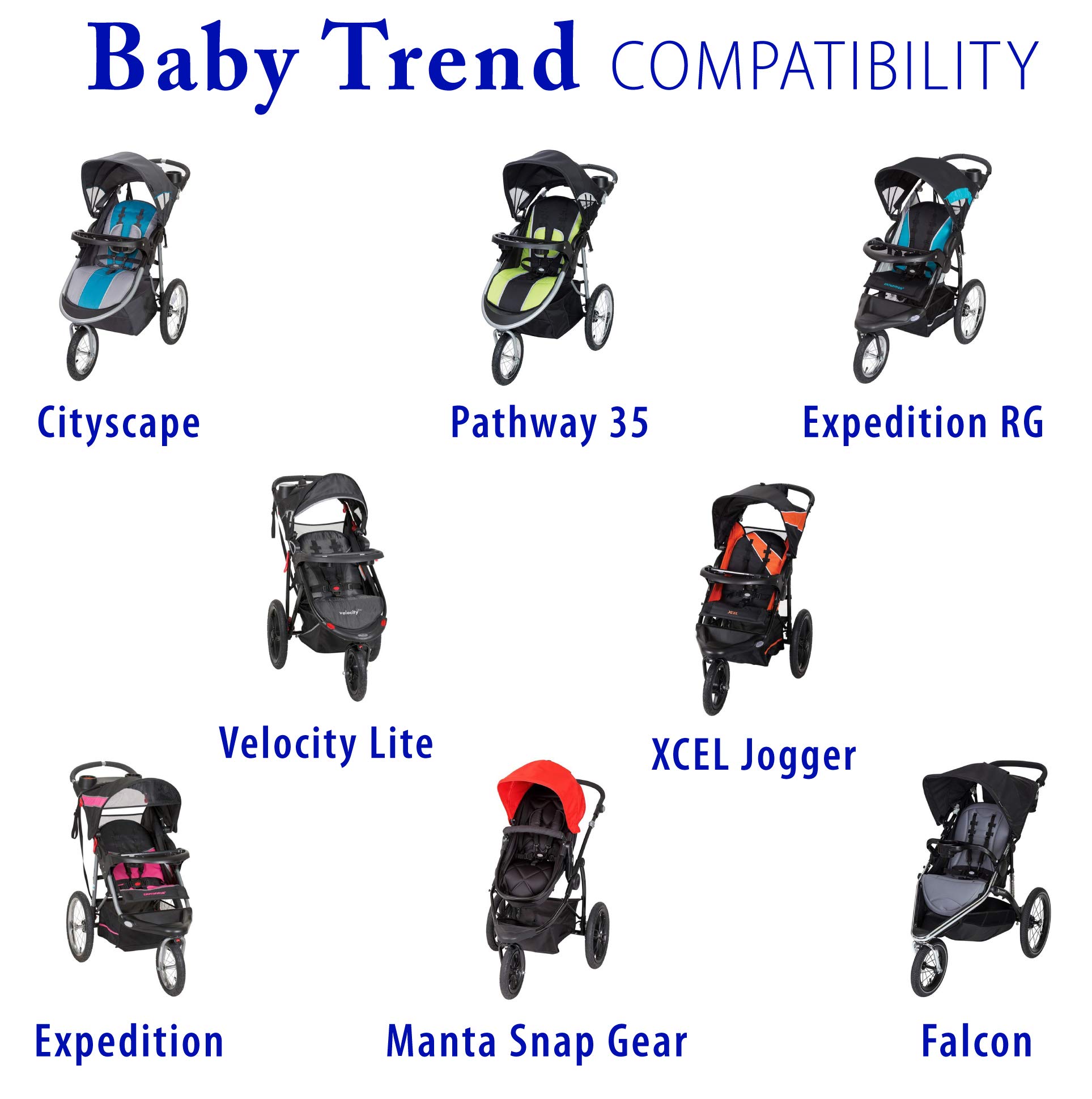 Baby Trend COMPATIBILITY

Cityscape

Pathway 35

Expedition RG

velocity

Velocity Lite

XCEL

XCEL Jogger

Expedition

Manta Snap Gear

Falcon